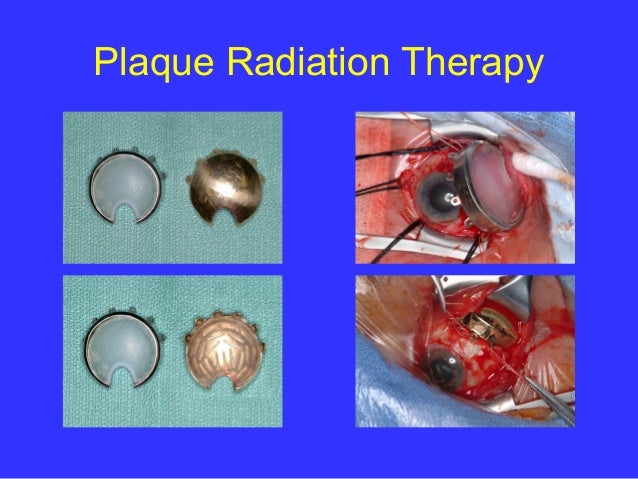 Plaque Radiation Therapy